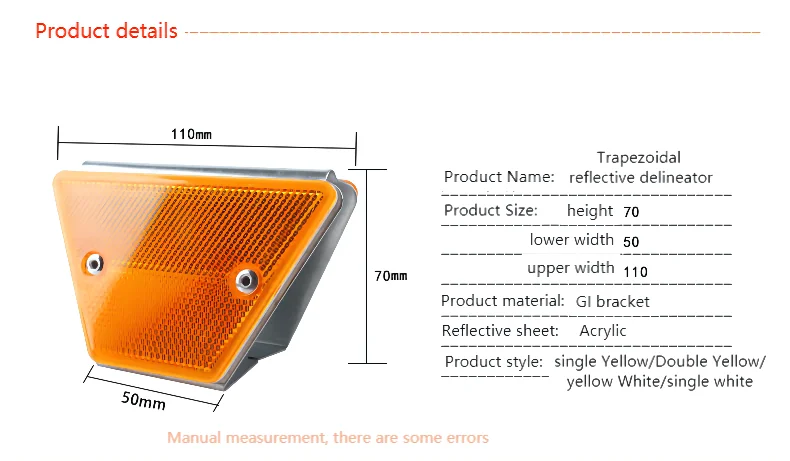 Product details

110mm

70mm

50mm

Product Name: Trapezoidal reflective delineator

Product Size: height 70

lower width 50

upper width 110

Product material: GI bracket

Reflective sheet: Acrylic

Product style: single Yellow/Double Yellow/ yellow White/single white

Manual measurement, there are some errors